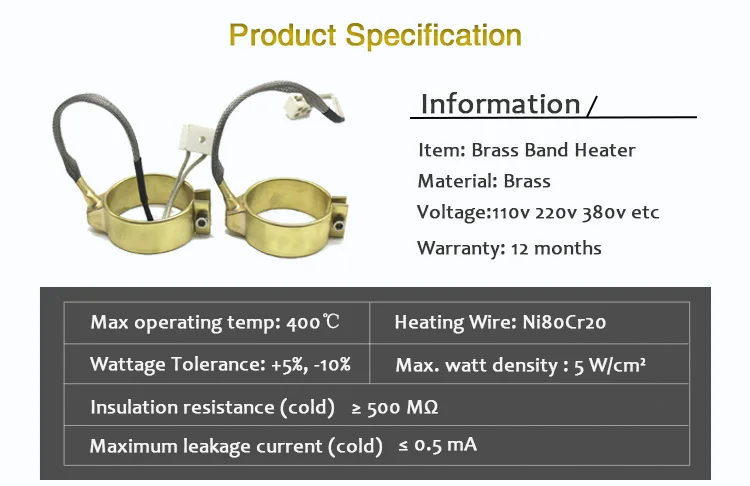 Product Specification

Information /

Item: Brass Band Heater

Material: Brass

Voltage:110v 220v 380v etc

Warranty: 12 months

| Max operating temp: 400℃ | Heating Wire: Ni80Cr20 |
|---|---|
| Wattage Tolerance: +5%, -10% | Max. watt density : 5 W/cm² |
| Insulation resistance (cold) ≥ 500 MΩ | |
| Maximum leakage current (cold) ≤ 0.5 mA | |